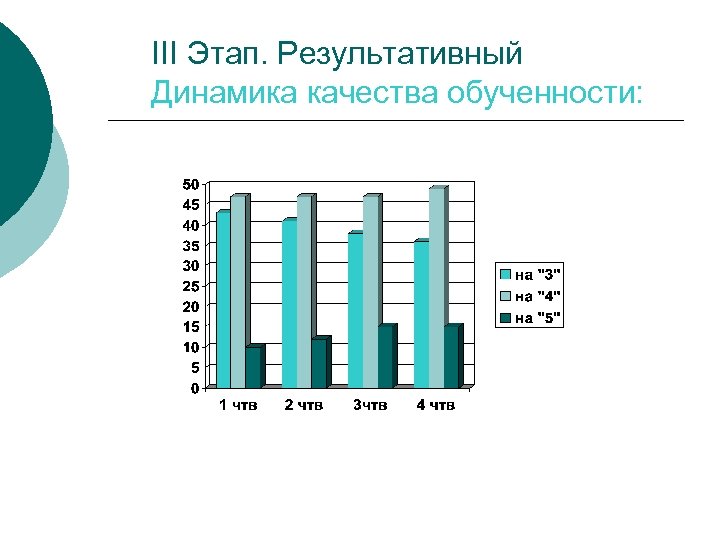 III Этап. Результативный
Динамика качества обученности:

50
45
40
35
30
25
20
15
10
5
0

1 чтв
2 чтв
3чтв
4 чтв

на "3"
на "4"
на "5"